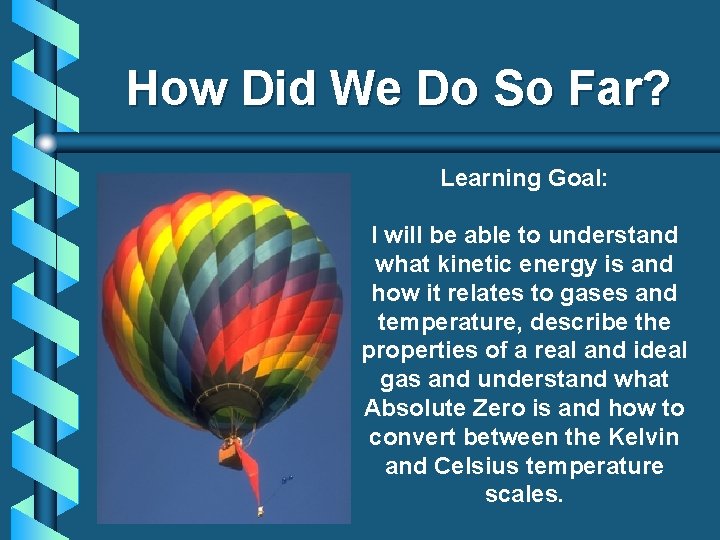 How Did We Do So Far?

Learning Goal:

I will be able to understand what kinetic energy is and how it relates to gases and temperature, describe the properties of a real and ideal gas and understand what Absolute Zero is and how to convert between the Kelvin and Celsius temperature scales.